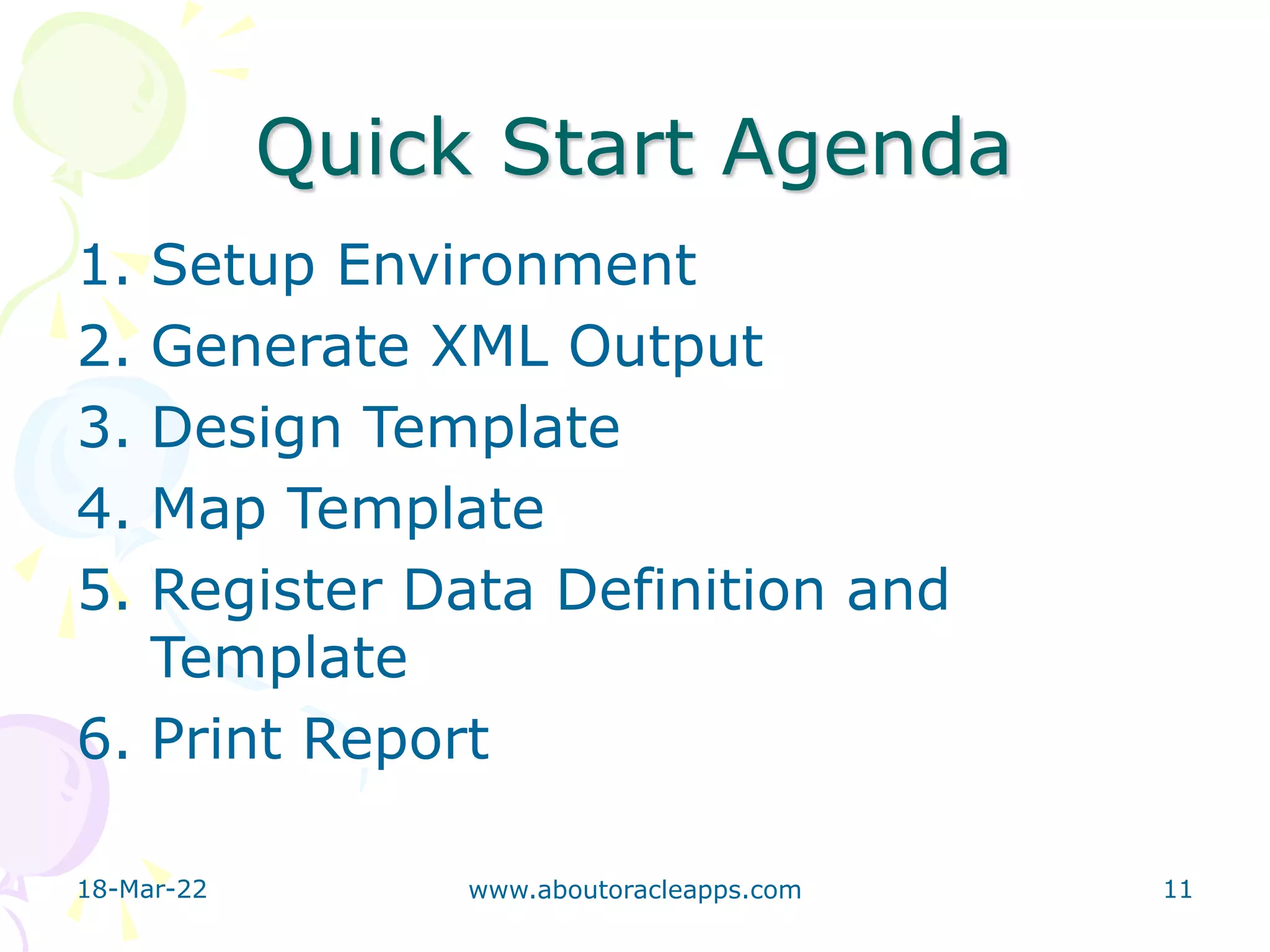 Quick Start Agenda

1. Setup Environment
2. Generate XML Output
3. Design Template
4. Map Template
5. Register Data Definition and Template
6. Print Report

18-Mar-22
www.aboutoracleapps.com
11